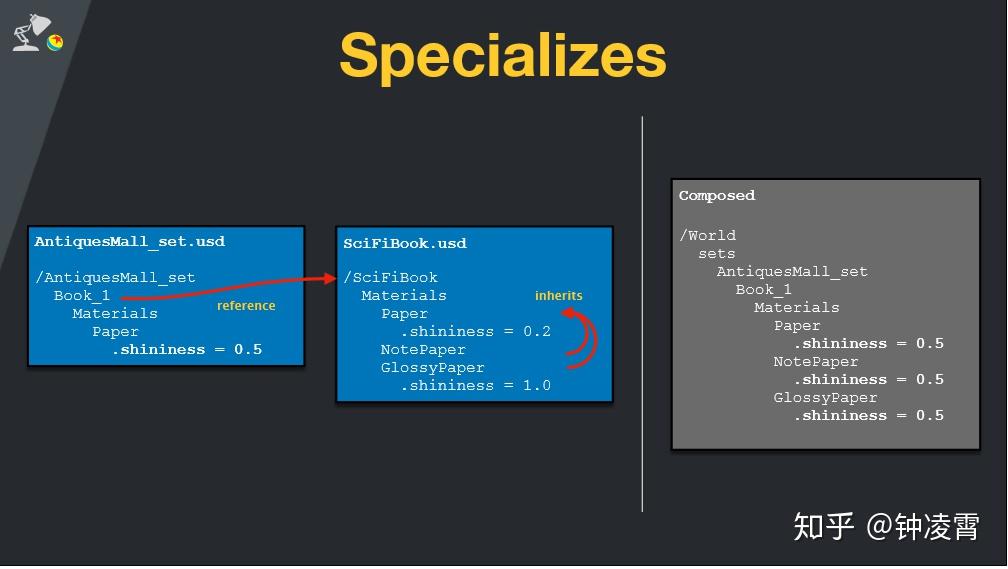 Specializes

AntiquesMall_set.usd

/AntiquesMall_set
Book_1
Materials
Paper
.shininess = 0.5

reference

SciFiBook.usd

/SciFiBook
Materials
Paper
.shininess = 0.2
NotePaper
GlossyPaper
.shininess = 1.0

inherits

Composed

/World
sets
AntiquesMall_set
Book_1
Materials
Paper
.shininess = 0.5
NotePaper
.shininess = 0.5
GlossyPaper
.shininess = 0.5

知乎 @钟凌霄